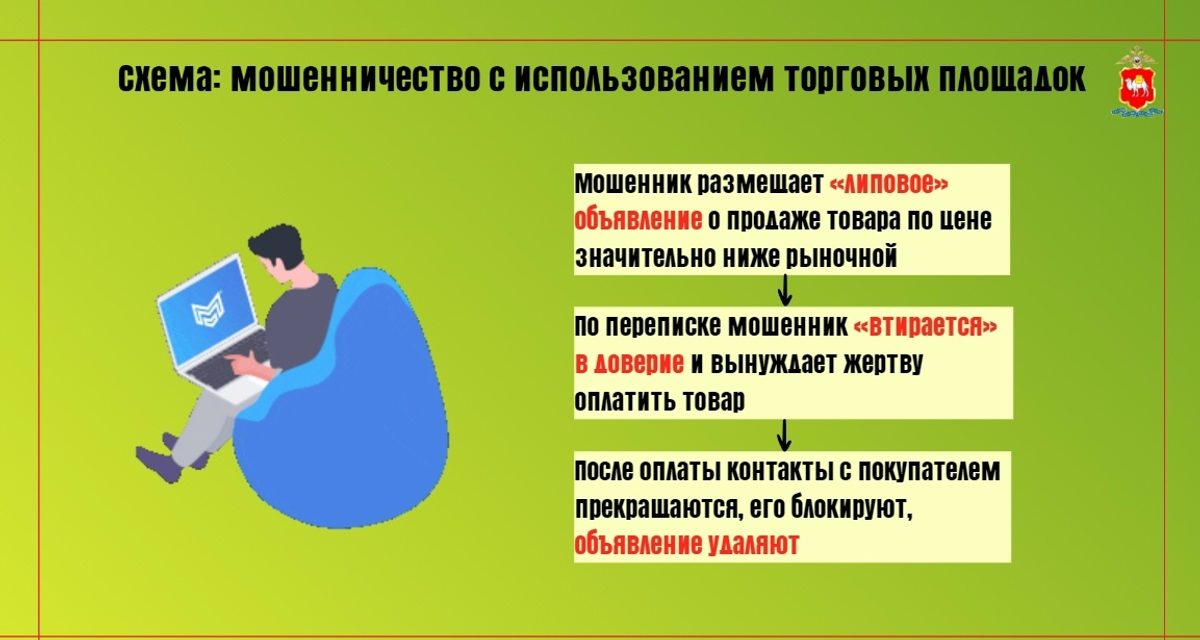 схема: мошенничество с использованием торговых площадок

Мошенник размещает «липовое» объявление о продаже товара по цене значительно ниже рыночной

По переписке мошенник «втирается» в доверие и вынуждает жертву оплатить товар

После оплаты контакты с покупателем прекращаются, его блокируют, объявление удаляют